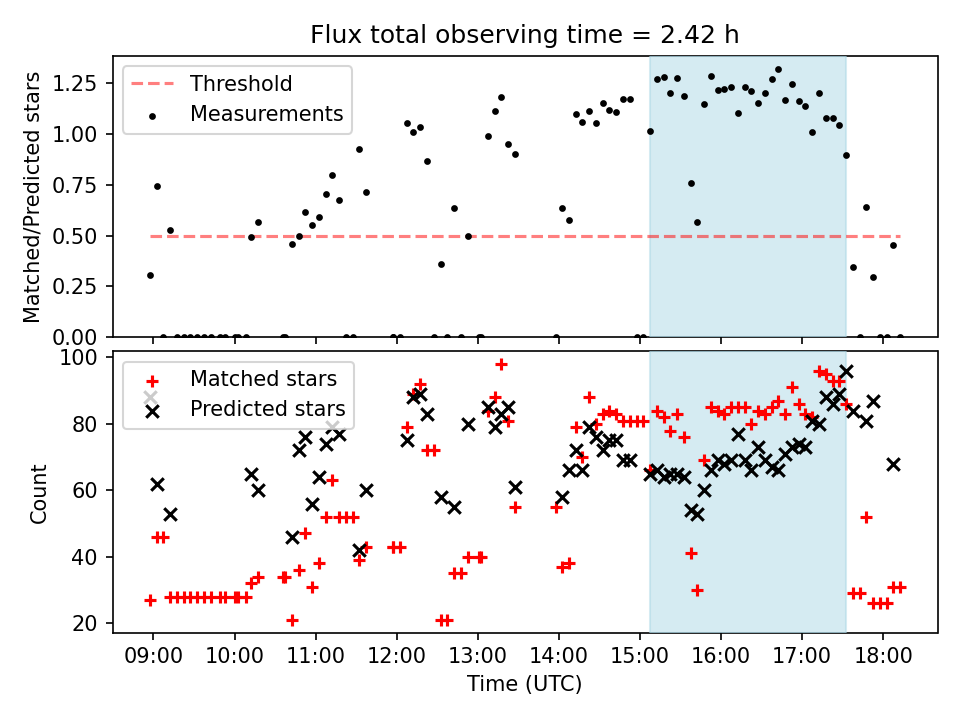 Flux total observing time = 2.42 h

Threshold
Measurements

Matched/Predicted stars

1.25
1.00
0.75
0.50
0.25
0.00

Matched stars
Predicted stars

Count

100
80
60
40
20

09:00 10:00 11:00 12:00 13:00 14:00 15:00 16:00 17:00 18:00

Time (UTC)